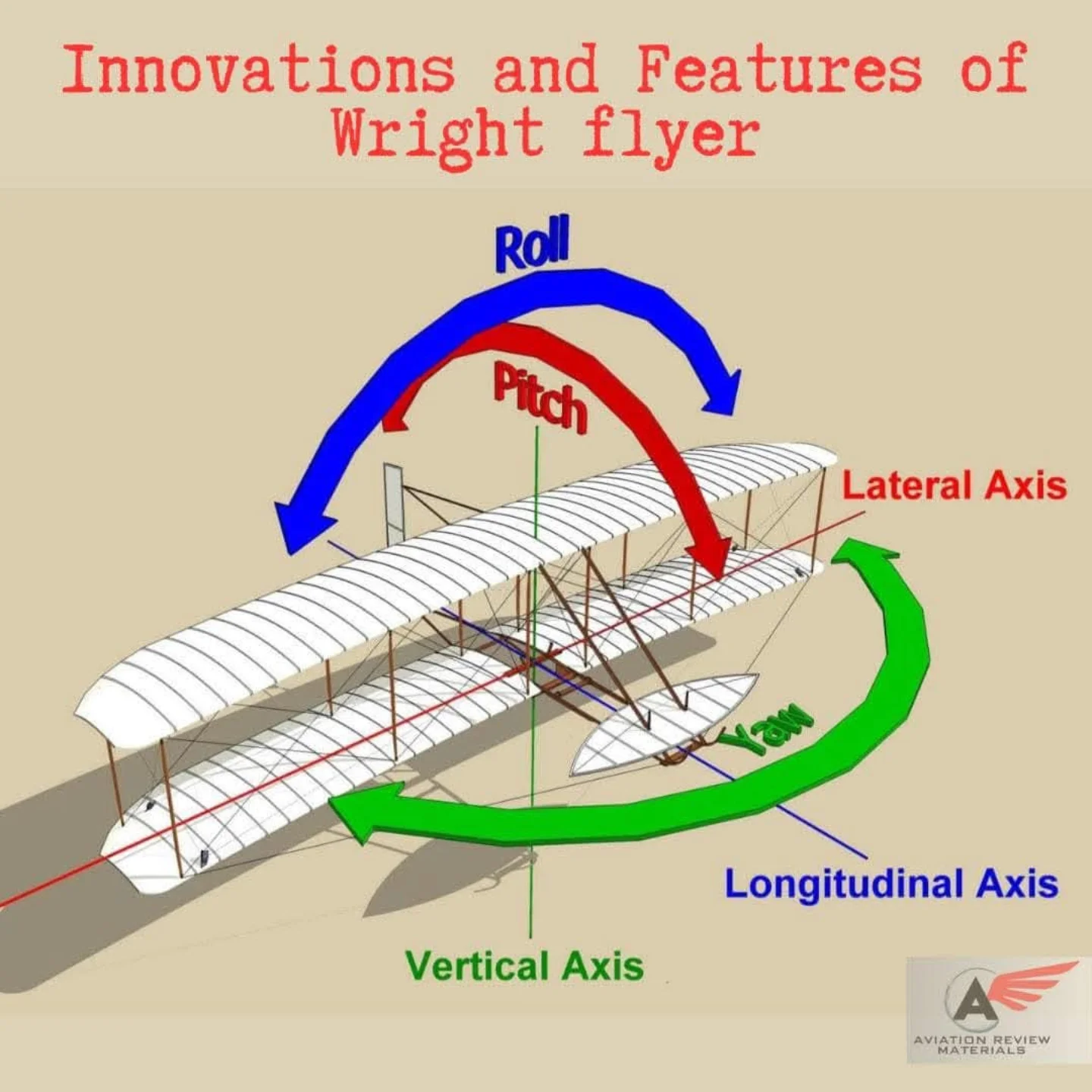 Innovations and Features of Wright flyer

Roll

Pitch

Lateral Axis

Yaw

Longitudinal Axis

Vertical Axis

A
AVIATION REVIEW MATERIALS